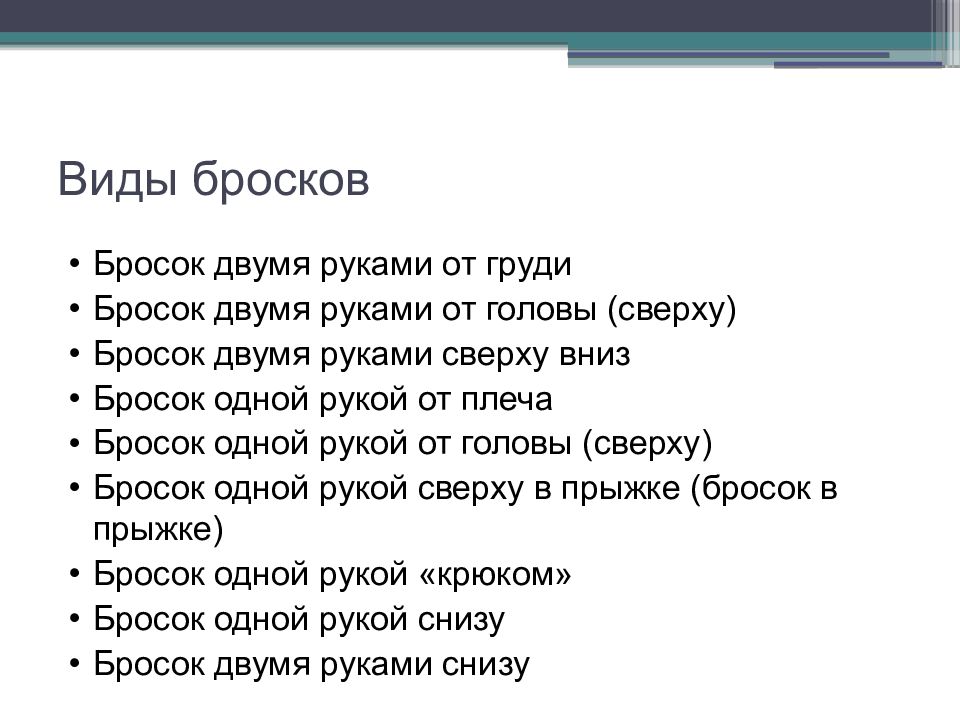 Виды бросков

• Бросок двумя руками от груди
• Бросок двумя руками от головы (сверху)
• Бросок двумя руками сверху вниз
• Бросок одной рукой от плеча
• Бросок одной рукой от головы (сверху)
• Бросок одной рукой сверху в прыжке (бросок в прыжке)
• Бросок одной рукой «крюком»
• Бросок одной рукой снизу
• Бросок двумя руками снизу